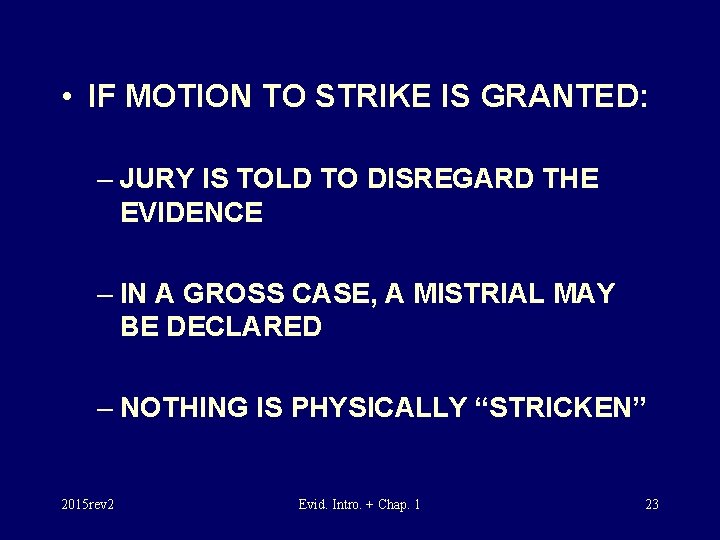 • IF MOTION TO STRIKE IS GRANTED:

– JURY IS TOLD TO DISREGARD THE EVIDENCE

– IN A GROSS CASE, A MISTRIAL MAY BE DECLARED

– NOTHING IS PHYSICALLY “STRICKEN”

2015rev2

Evid. Intro. + Chap. 1

23